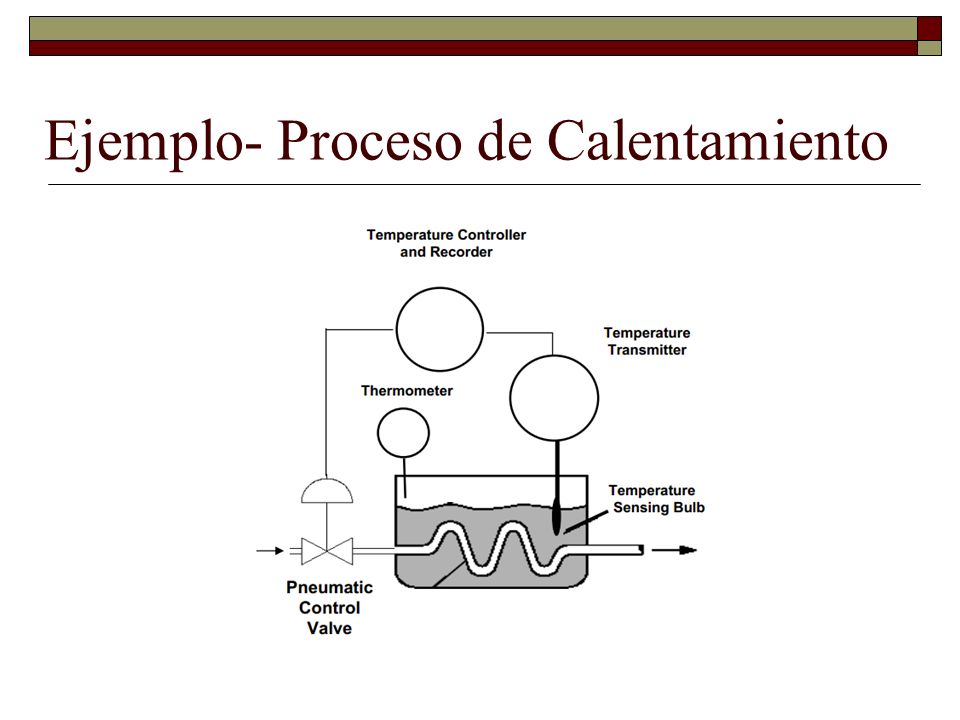 Ejemplo- Proceso de Calentamiento

Temperature Controller and Recorder

Temperature Transmitter

Thermometer

Temperature Sensing Bulb

Pneumatic Control Valve